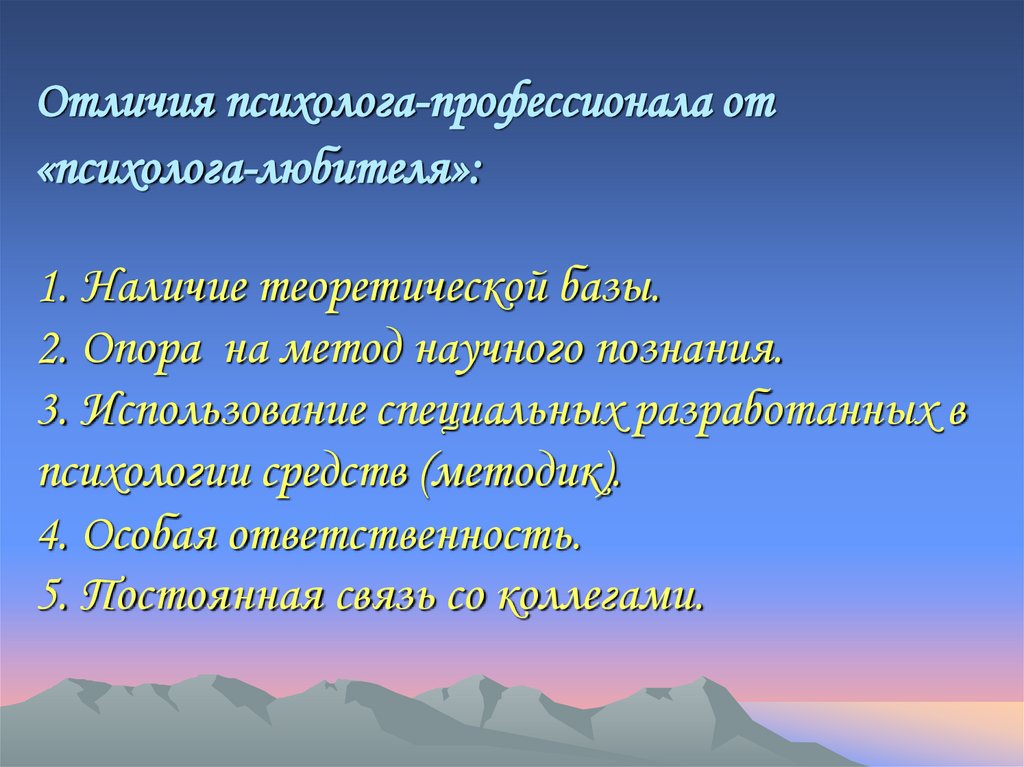 Отличия психолога-профессионала от «психолога-любителя»:

1. Наличие теоретической базы.
2. Опора на метод научного познания.
3. Использование специальных разработанных в психологии средств (методик).
4. Особая ответственность.
5. Постоянная связь со коллегами.